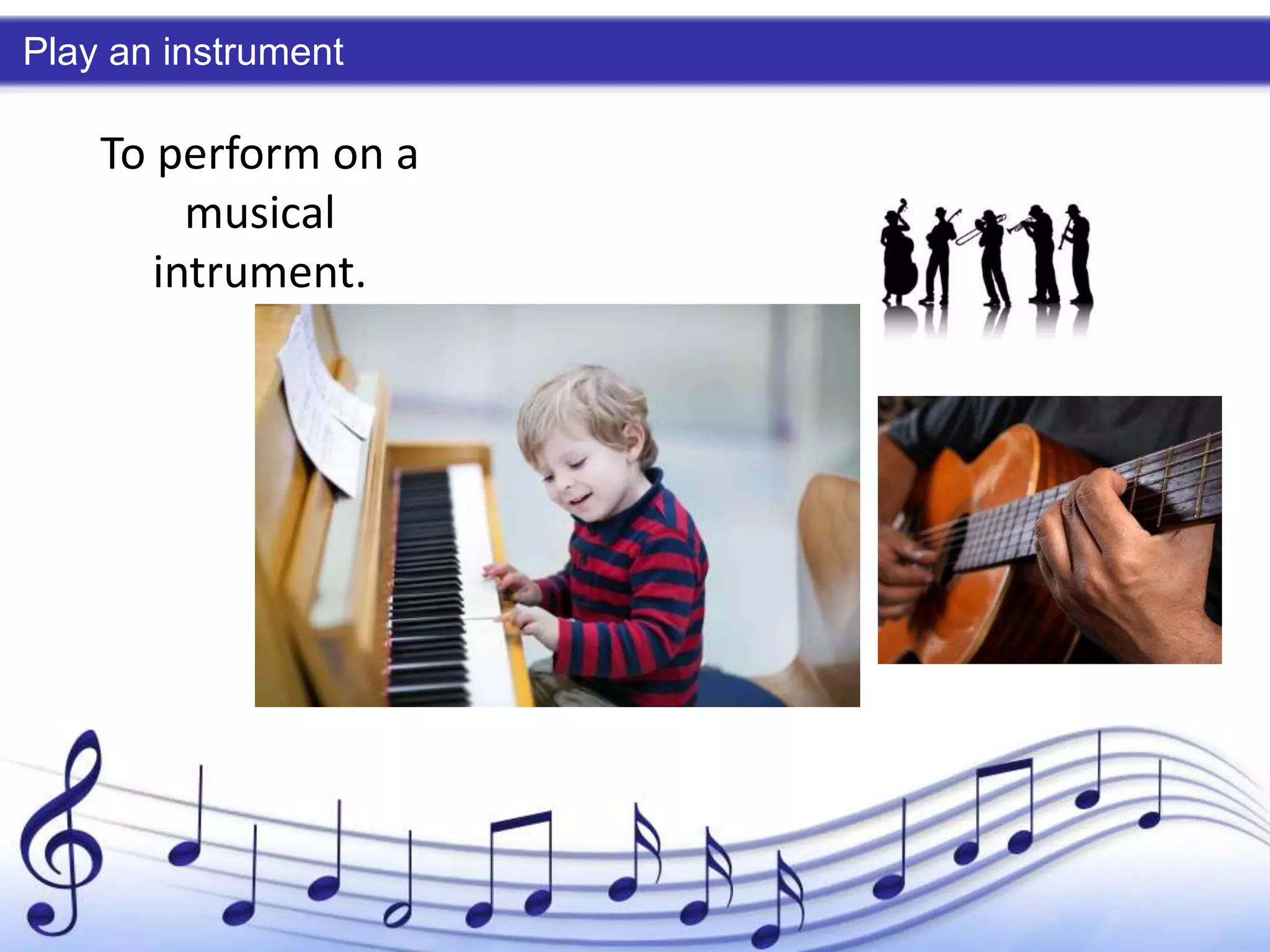 Play an instrument

To perform on a musical intrument.